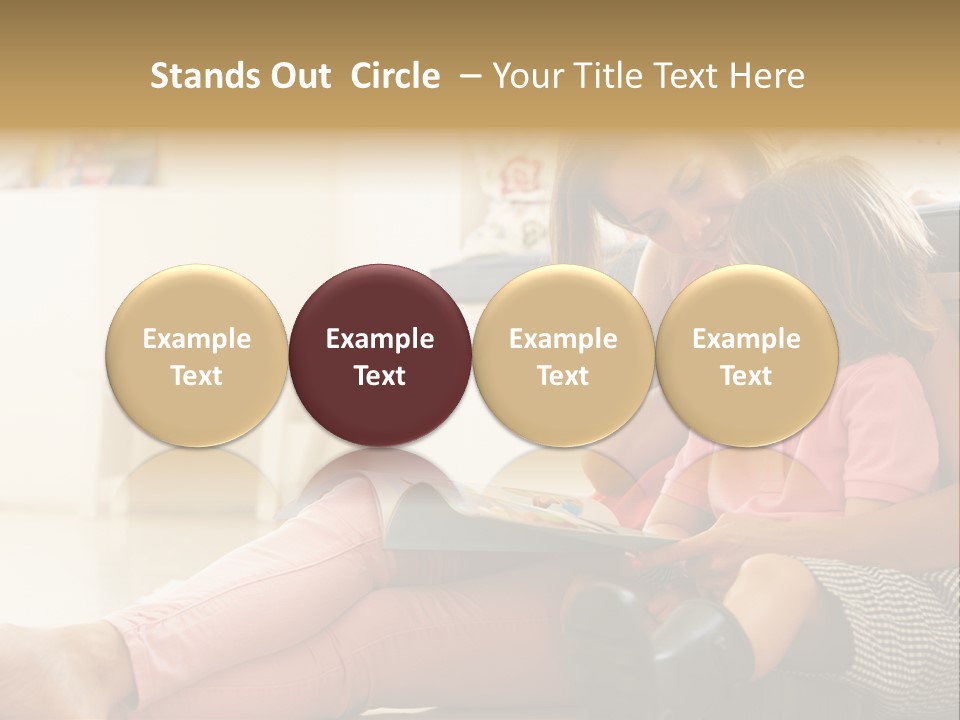 Stands Out  Circle  – Your Title Text Here

Example Text

Example Text

Example Text

Example Text